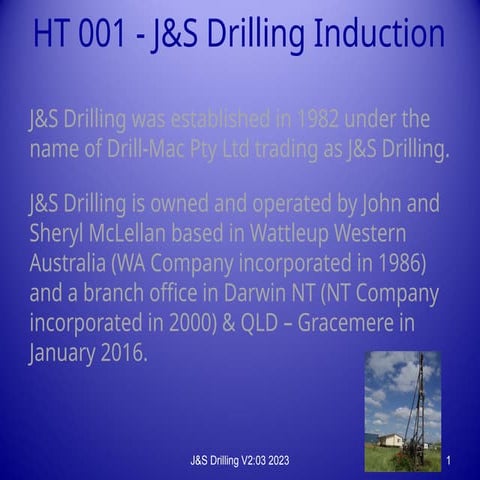 HT 001 - J&S Drilling Induction

J&S Drilling was established in 1982 under the name of Drill-Mac Pty Ltd trading as J&S Drilling.

J&S Drilling is owned and operated by John and Sheryl McLellan based in Wattleup Western Australia (WA Company incorporated in 1986) and a branch office in Darwin NT (NT Company incorporated in 2000) & QLD – Gracemere in January 2016.

J&S Drilling V2:03 2023

1